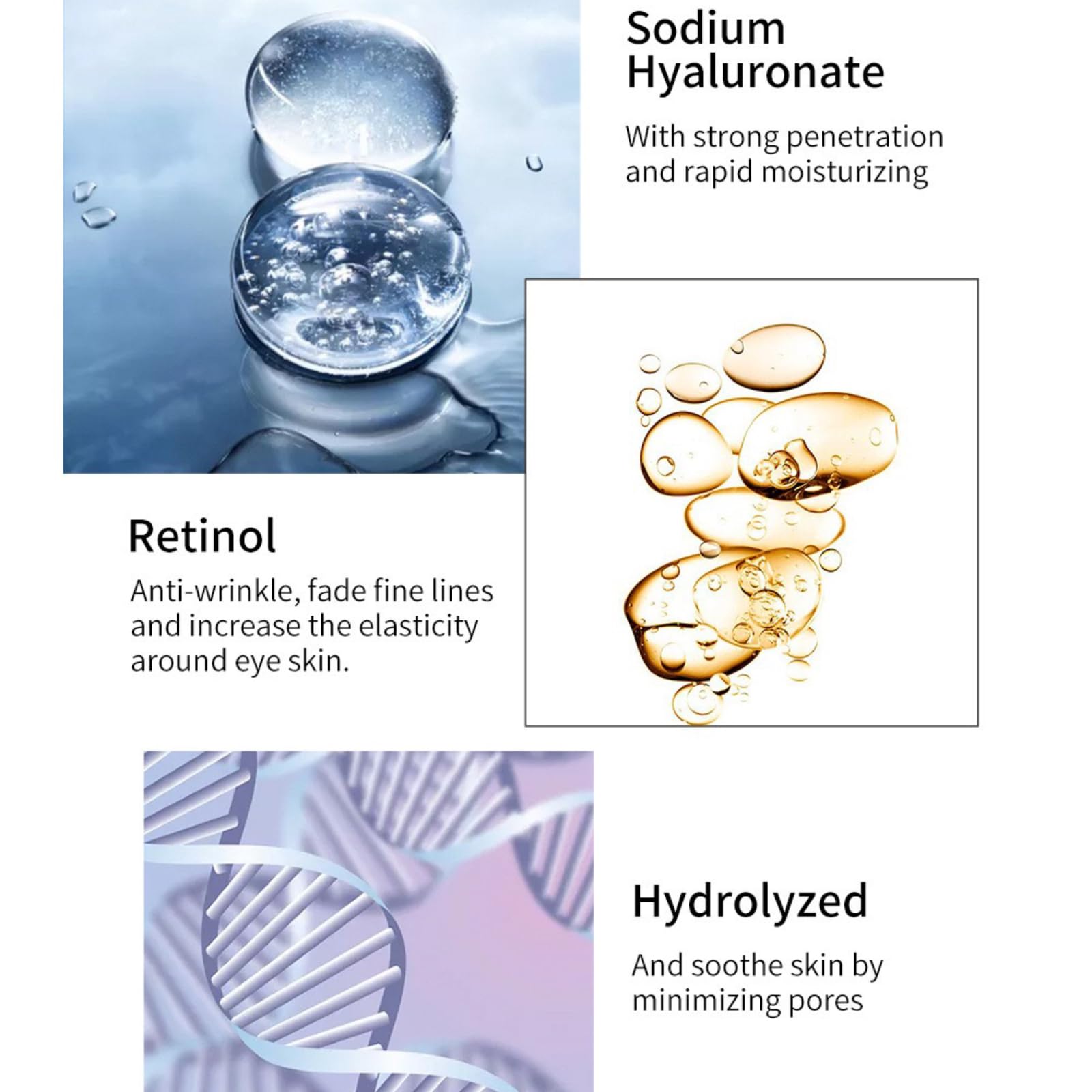 Sodium Hyaluronate

With strong penetration and rapid moisturizing

Retinol

Anti-wrinkle, fade fine lines and increase the elasticity around eye skin.

Hydrolyzed

And soothe skin by minimizing pores